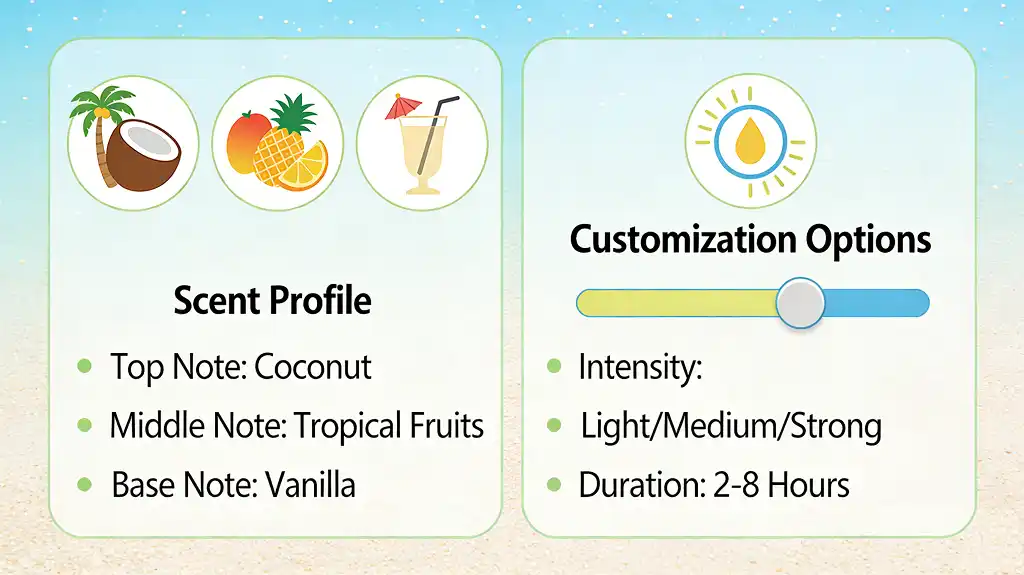 Scent Profile

- Top Note: Coconut
- Middle Note: Tropical Fruits
- Base Note: Vanilla

Customization Options

- Intensity:
- Light/Medium/Strong
- Duration: 2-8 Hours